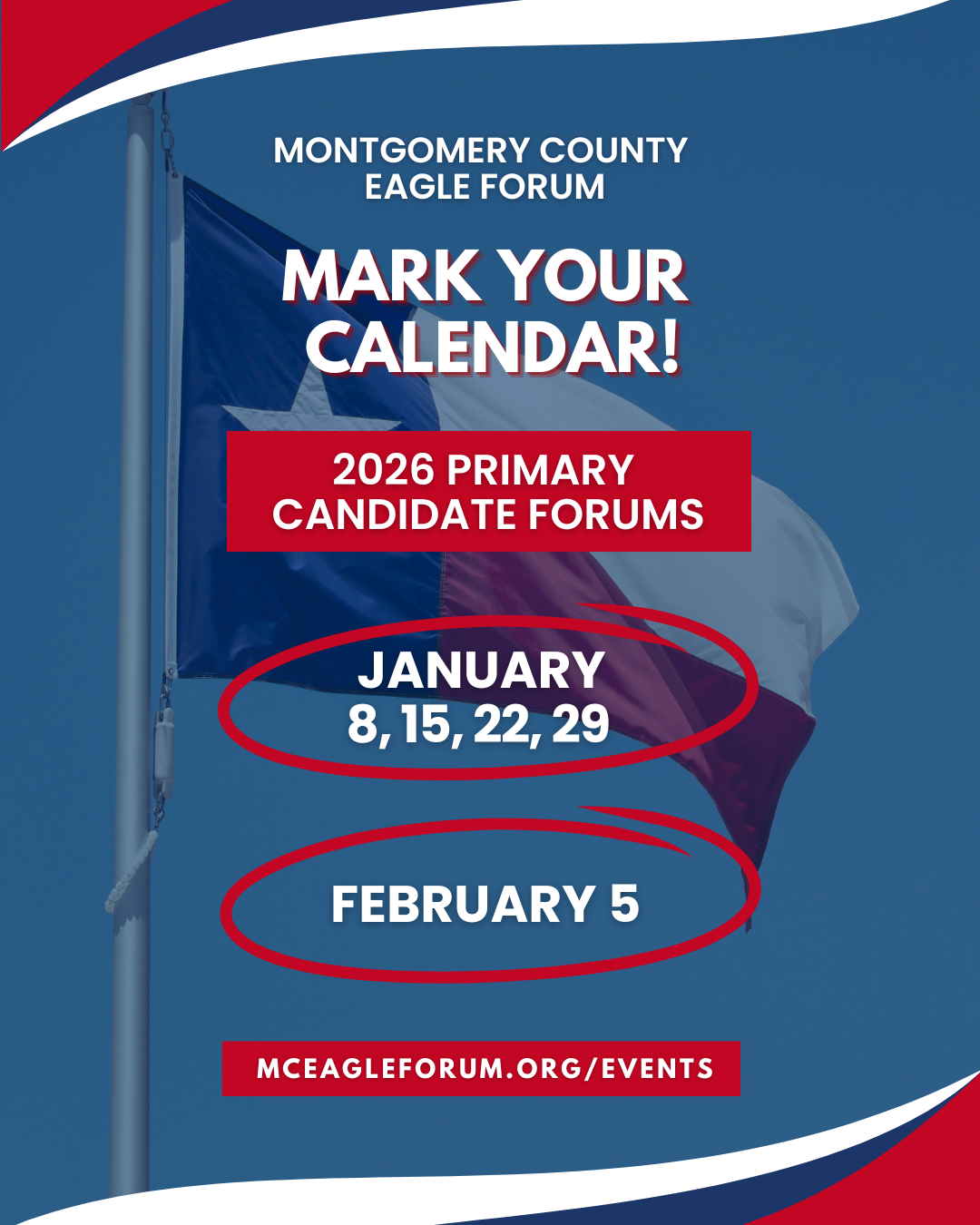 MONTGOMERY COUNTY
EAGLE FORUM

MARK YOUR CALENDAR!

2026 PRIMARY CANDIDATE FORUMS

JANUARY
8, 15, 22, 29

FEBRUARY 5

MCEAGLEFORUM.ORG/EVENTS